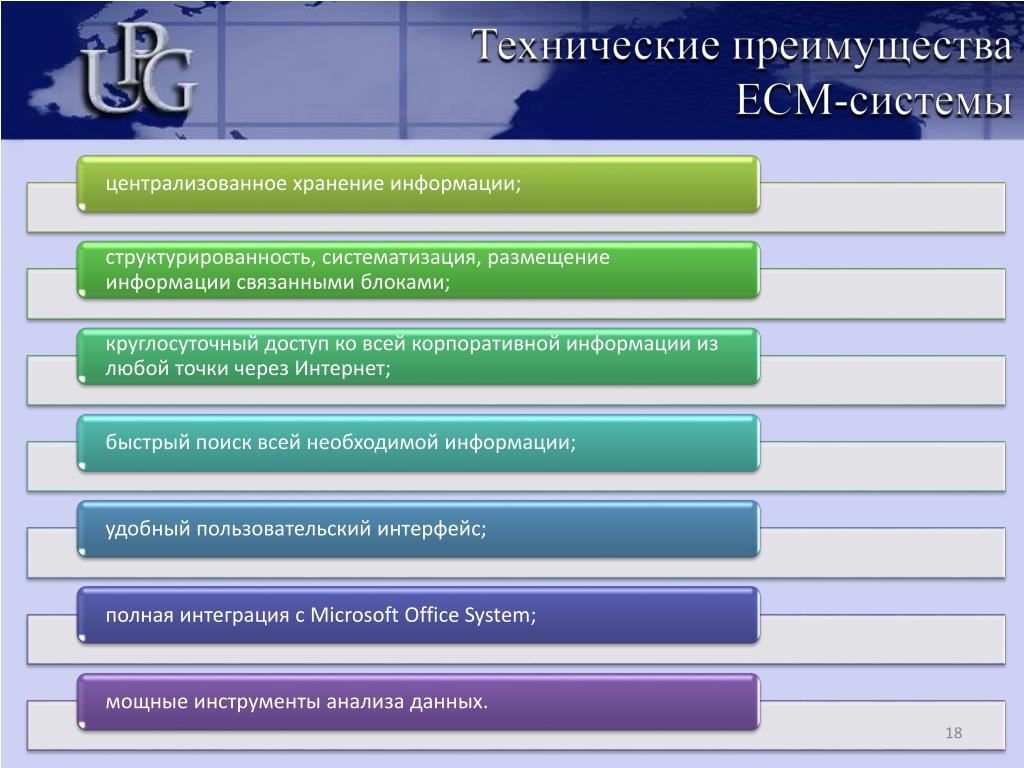 UPG

Технические преимущества ECM-системы

централизованное хранение информации;

структурированность, систематизация, размещение информации связанными блоками;

круглосуточный доступ ко всей корпоративной информации из любой точки через Интернет;

быстрый поиск всей необходимой информации;

удобный пользовательский интерфейс;

полная интеграция с Microsoft Office System;

мощные инструменты анализа данных.

18